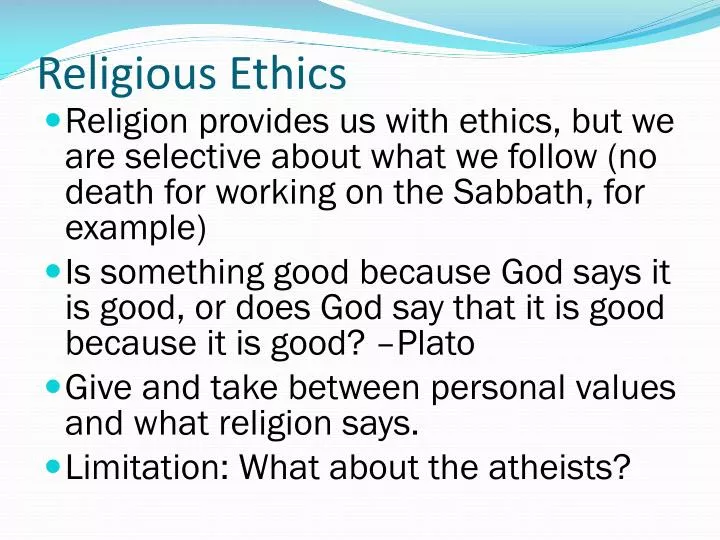 Religious Ethics

- Religion provides us with ethics, but we are selective about what we follow (no death for working on the Sabbath, for example)
- Is something good because God says it is good, or does God say that it is good because it is good? –Plato
- Give and take between personal values and what religion says.
- Limitation: What about the atheists?